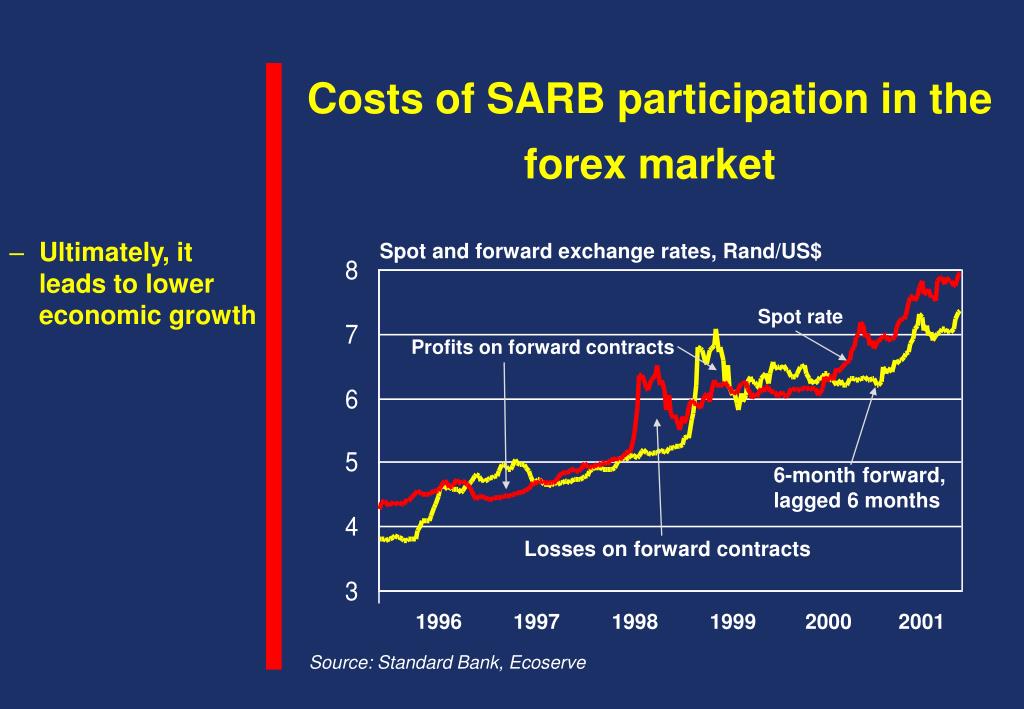 Costs of SARB participation in the forex market

– Ultimately, it leads to lower economic growth

Spot and forward exchange rates, Rand/US$

8
7
6
5
4
3

Spot rate
Profits on forward contracts
6-month forward, lagged 6 months
Losses on forward contracts

1996 1997 1998 1999 2000 2001

Source: Standard Bank, Ecoserve